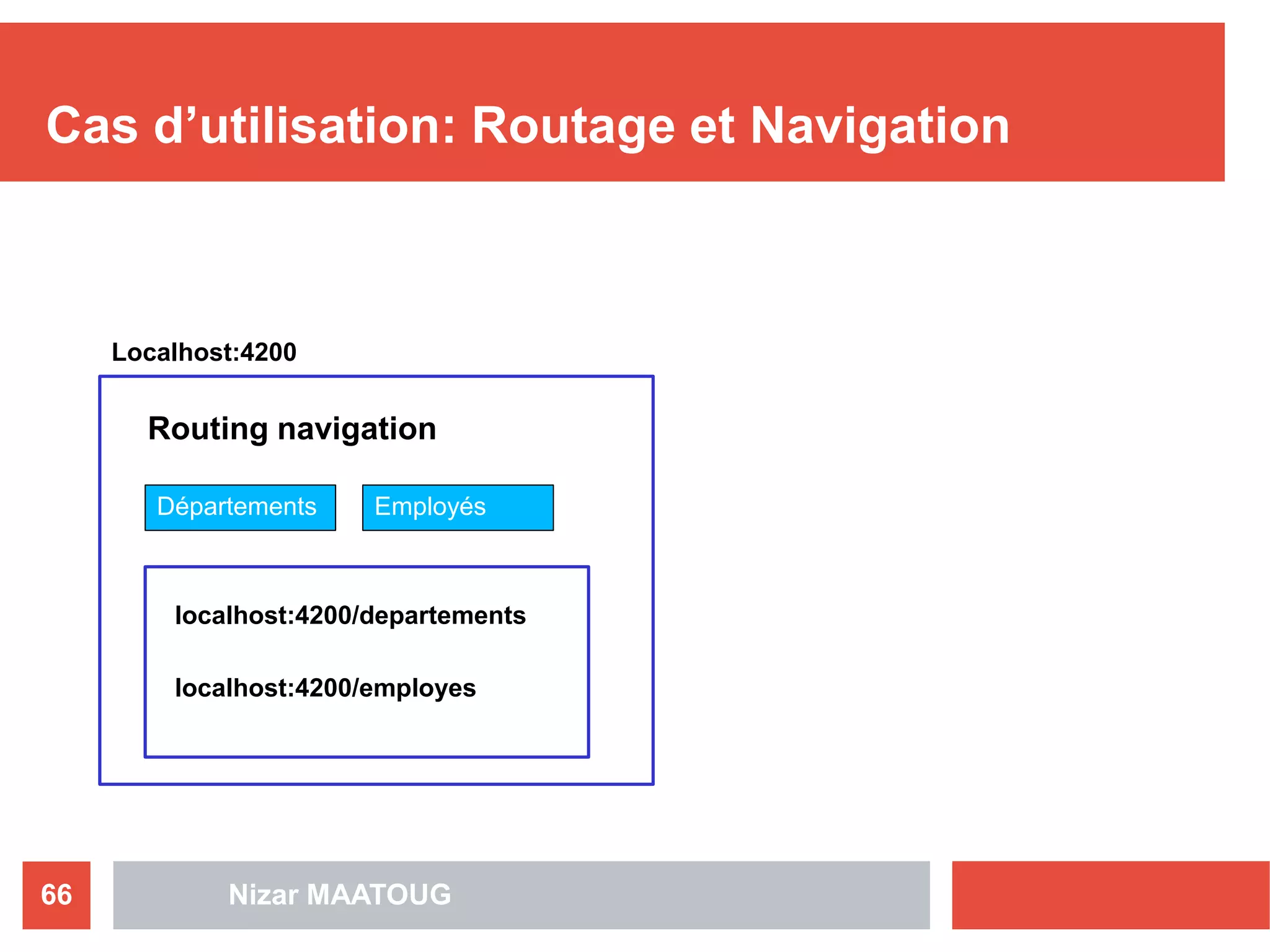 Cas d’utilisation: Routage et Navigation

Localhost:4200

Routing navigation

Départements

Employés

localhost:4200/departements

localhost:4200/employes

66

Nizar MAATOUG